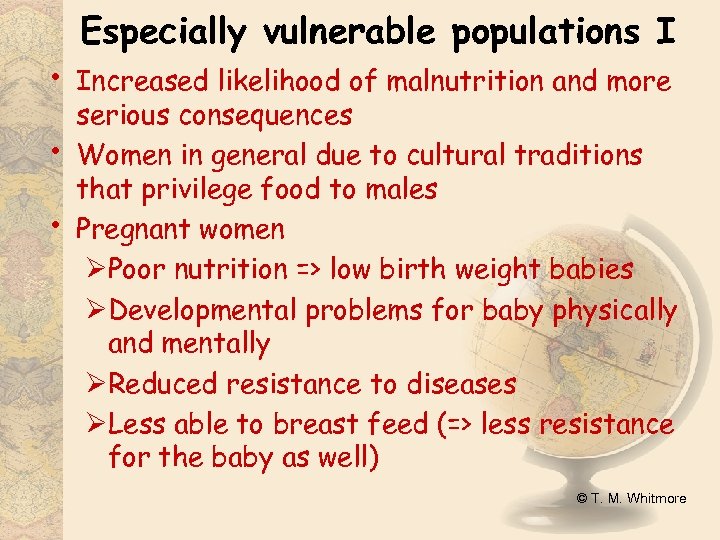 Especially vulnerable populations I

• Increased likelihood of malnutrition and more serious consequences

• Women in general due to cultural traditions that privilege food to males

• Pregnant women

➢Poor nutrition => low birth weight babies

➢Developmental problems for baby physically and mentally

➢Reduced resistance to diseases

➢Less able to breast feed (=> less resistance for the baby as well)

© T. M. Whitmore